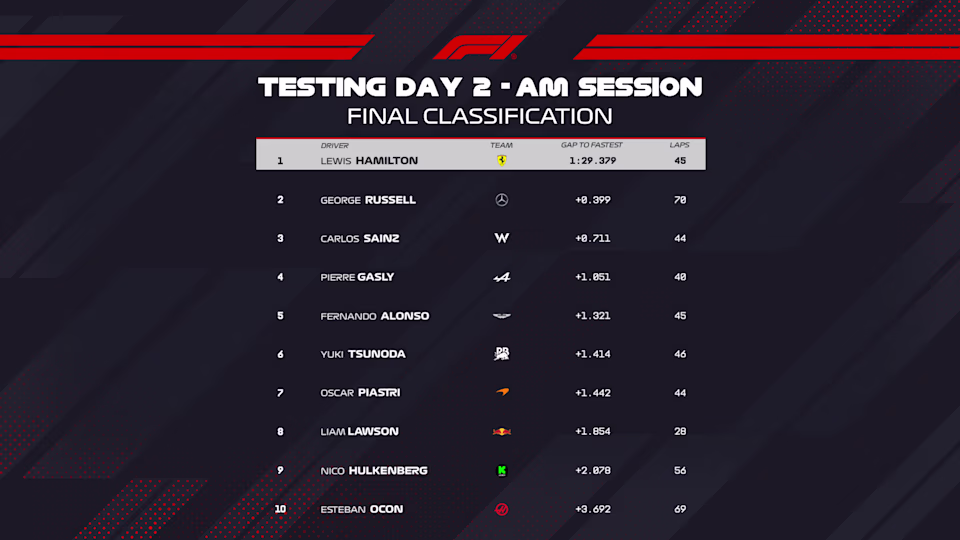 F1

TESTING DAY 2 - AM SESSION
FINAL CLASSIFICATION

|  | DRIVER | TEAM | GAP TO FASTEST | LAPS |
|---|---|---|---|---|
| 1 | LEWIS HAMILTON |  | 1:29.379 | 45 |
| 2 | GEORGE RUSSELL |  | +0.399 | 70 |
| 3 | CARLOS SAINZ |  | +0.711 | 44 |
| 4 | PIERRE GASLY |  | +1.051 | 40 |
| 5 | FERNANDO ALONSO |  | +1.321 | 45 |
| 6 | YUKI TSUNODA |  | +1.414 | 46 |
| 7 | OSCAR PIASTRI |  | +1.442 | 44 |
| 8 | LIAM LAWSON |  | +1.854 | 28 |
| 9 | NICO HULKENBERG |  | +2.078 | 56 |
| 10 | ESTEBAN OCON |  | +3.692 | 69 |